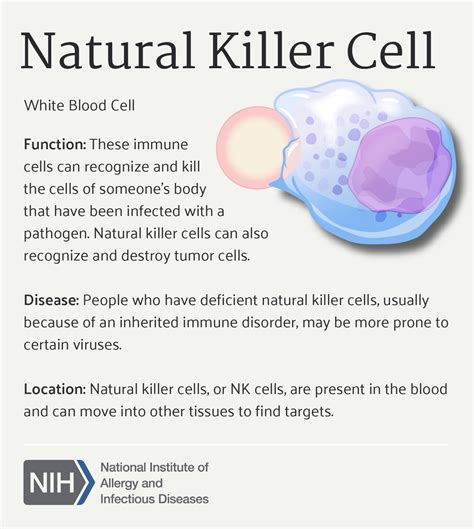 Natural Killer Cell

White Blood Cell

Function: These immune cells can recognize and kill the cells of someone's body that have been infected with a pathogen. Natural killer cells can also recognize and destroy tumor cells.

Disease: People who have deficient natural killer cells, usually because of an inherited immune disorder, may be more prone to certain viruses.

Location: Natural killer cells, or NK cells, are present in the blood and can move into other tissues to find targets.

NIH National Institute of Allergy and Infectious Diseases